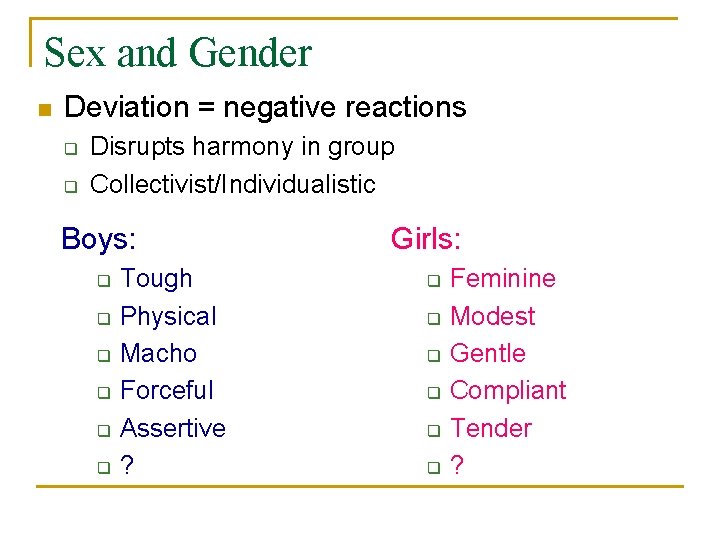 Sex and Gender

Deviation = negative reactions

Disrupts harmony in group

Collectivist/Individualistic

Boys:

Tough

Physical

Macho

Forceful

Assertive

?

Girls:

Feminine

Modest

Gentle

Compliant

Tender

?